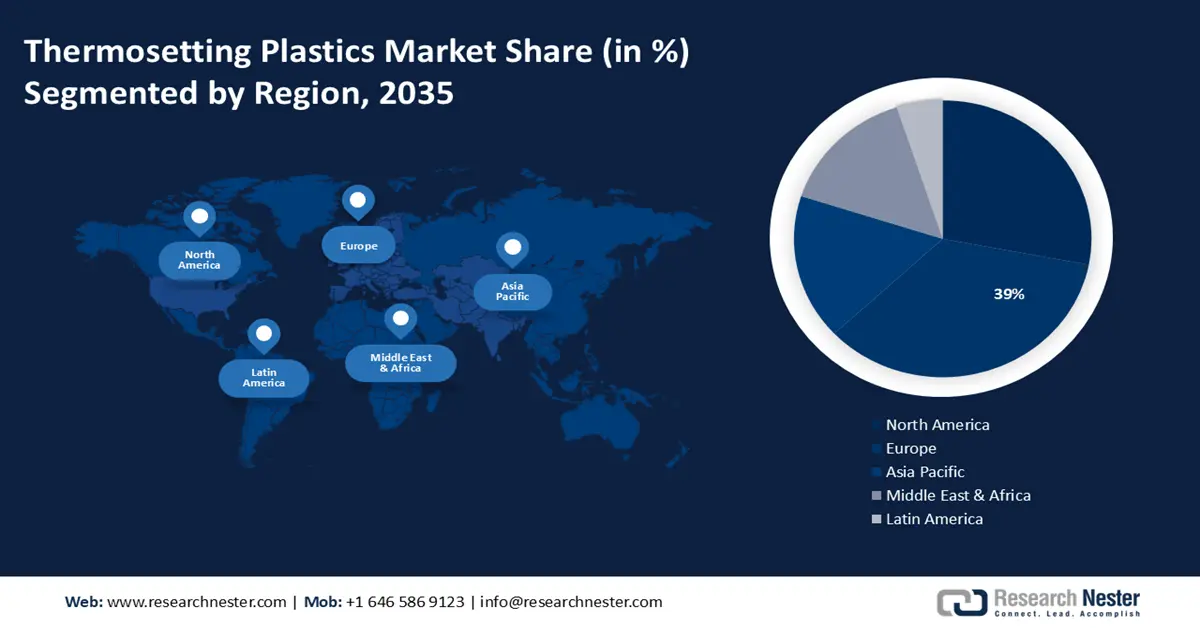 Thermosetting Plastics Market Share (in %) Segmented by Region, 2035

North America

Europe

Asia Pacific

Latin America

Middle East & Africa

39%

North America
Europe
Asia Pacific
Middle East & Africa
Latin America

Web: www.researchnester.com | Mob: +1 646 586 9123 | info@researchnester.com

Research Nester
Connect. Lead. Accomplish